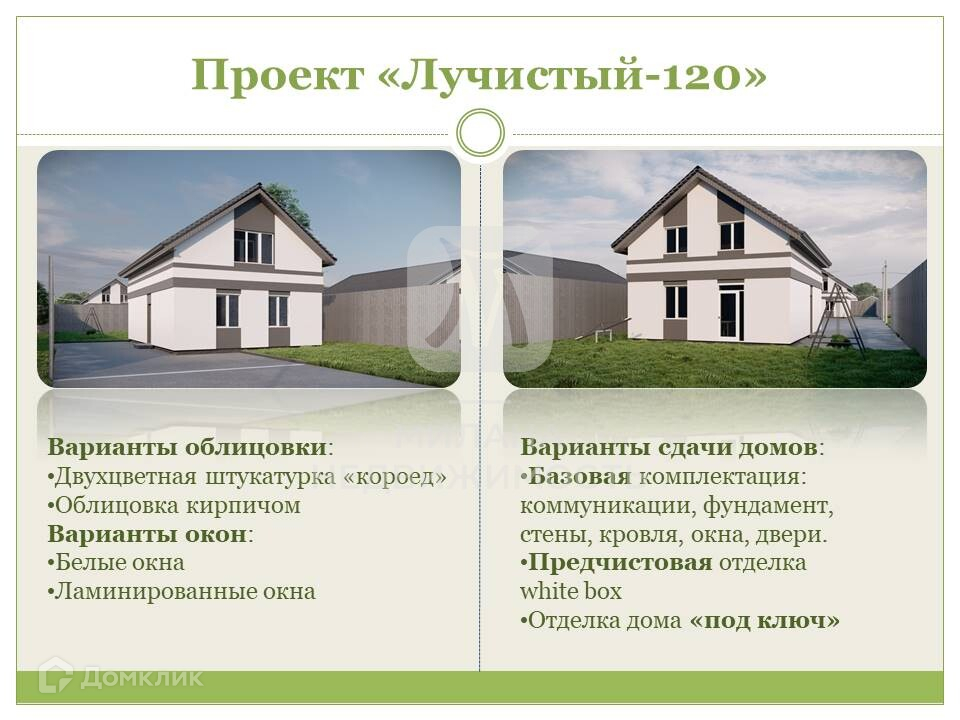 Проект «Лучистый-120»

Варианты облицовки:
•Двухцветная штукатурка «короед»
•Облицовка кирпичом
Варианты окон:
•Белые окна
•Ламинированные окна

Варианты сдачи домов:
•Базовая комплектация: коммуникации, фундамент, стены, кровля, окна, двери.
•Предчистовая отделка white box
•Отделка дома «под ключ»

Домклик